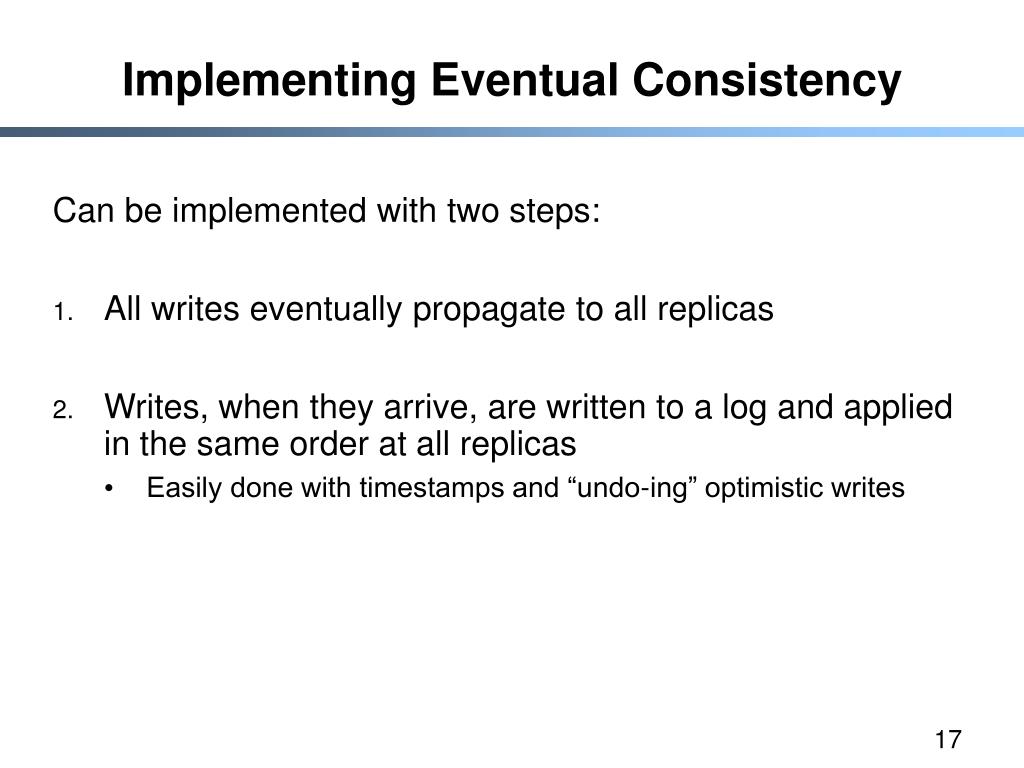 Implementing Eventual Consistency

Can be implemented with two steps:

1. All writes eventually propagate to all replicas

2. Writes, when they arrive, are written to a log and applied in the same order at all replicas

• Easily done with timestamps and “undo-ing” optimistic writes

17